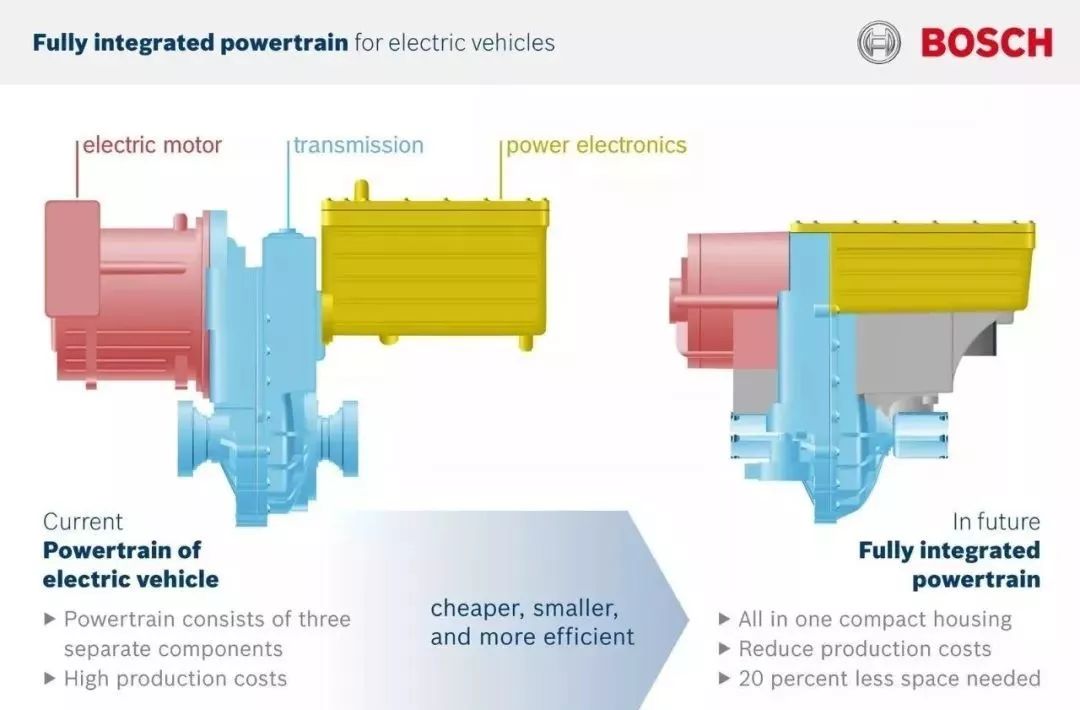 Fully integrated powertrain for electric vehicles

BOSCH

electric motor

transmission

power electronics

Current
Powertrain of electric vehicle

▶ Powertrain consists of three separate components
▶ High production costs

cheaper, smaller, and more efficient

In future
Fully integrated powertrain

▶ All in one compact housing
▶ Reduce production costs
▶ 20 percent less space needed